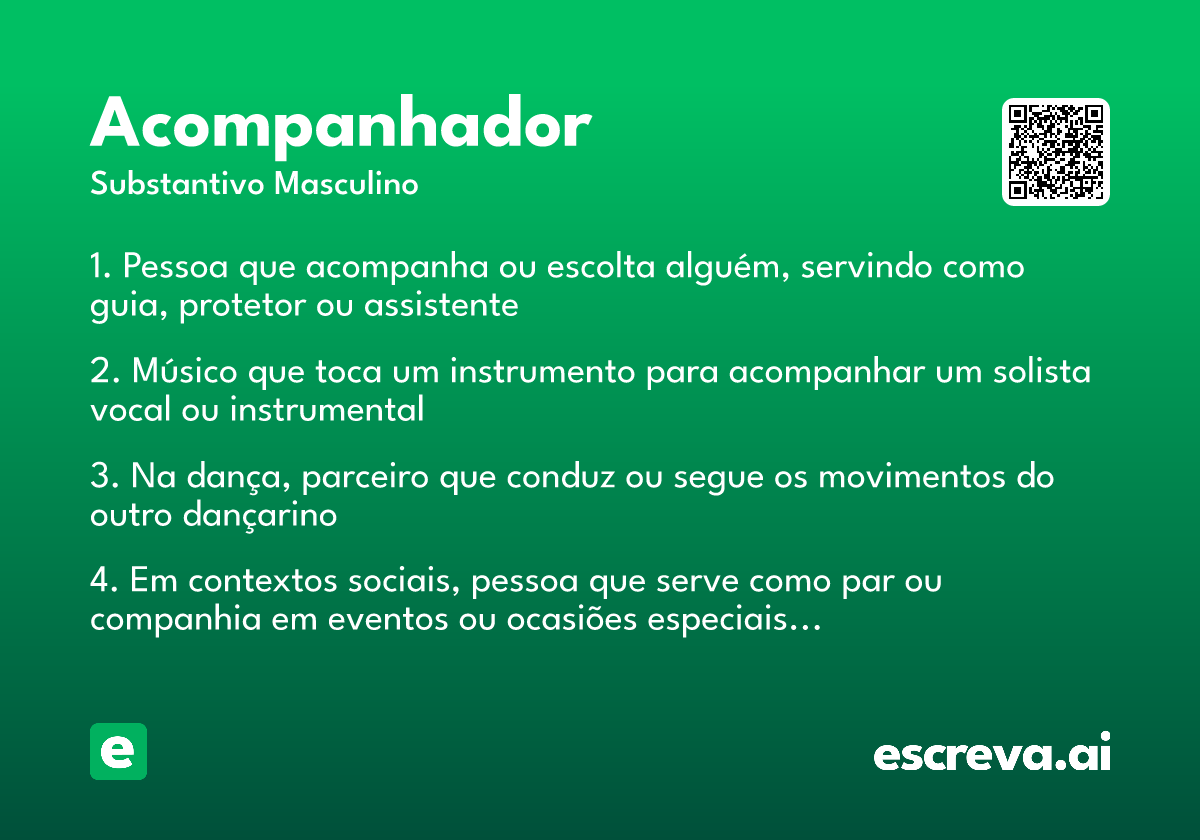 Acompanhador
Substantivo Masculino

1. Pessoa que acompanha ou escolta alguém, servindo como guia, protetor ou assistente

2. Músico que toca um instrumento para acompanhar um solista vocal ou instrumental

3. Na dança, parceiro que conduz ou segue os movimentos do outro dançarino

4. Em contextos sociais, pessoa que serve como par ou companhia em eventos ou ocasiões especiais...

e

escreva.ai